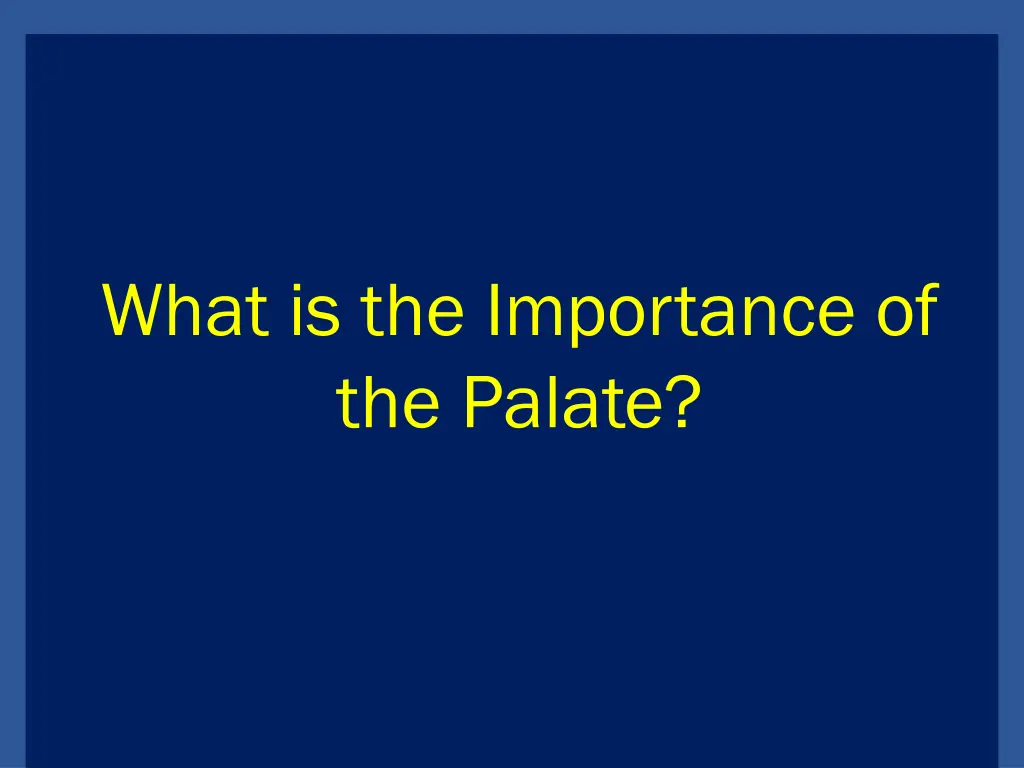 What is the Importance of the Palate?